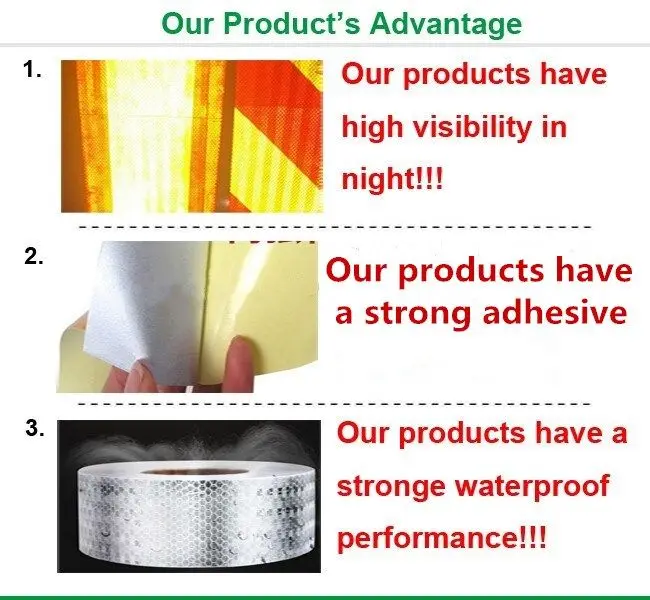 Our Product's Advantage

1.

Our products have high visibility in night!!!

2.

Our products have a strong adhesive

3.

Our products have a stronge waterproof performance!!!